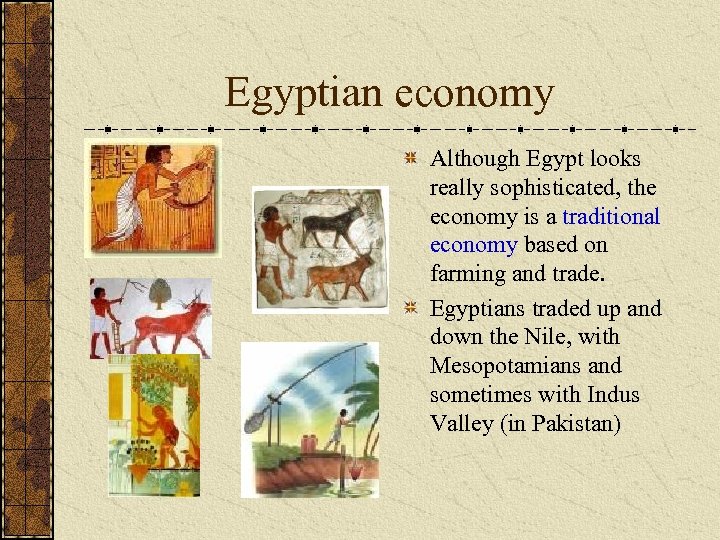 Egyptian economy

Although Egypt looks really sophisticated, the economy is a traditional economy based on farming and trade.

Egyptians traded up and down the Nile, with Mesopotamians and sometimes with Indus Valley (in Pakistan)